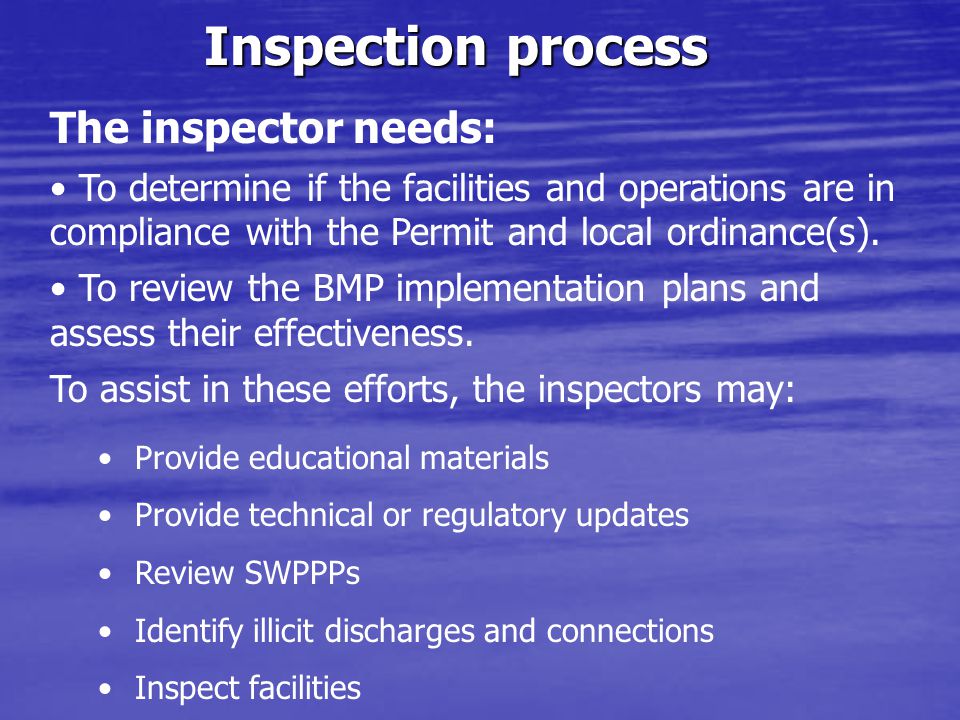 Inspection process

The inspector needs:

• To determine if the facilities and operations are in compliance with the Permit and local ordinance(s).

• To review the BMP implementation plans and assess their effectiveness.

To assist in these efforts, the inspectors may:

• Provide educational materials
• Provide technical or regulatory updates
• Review SWPPPs
• Identify illicit discharges and connections
• Inspect facilities